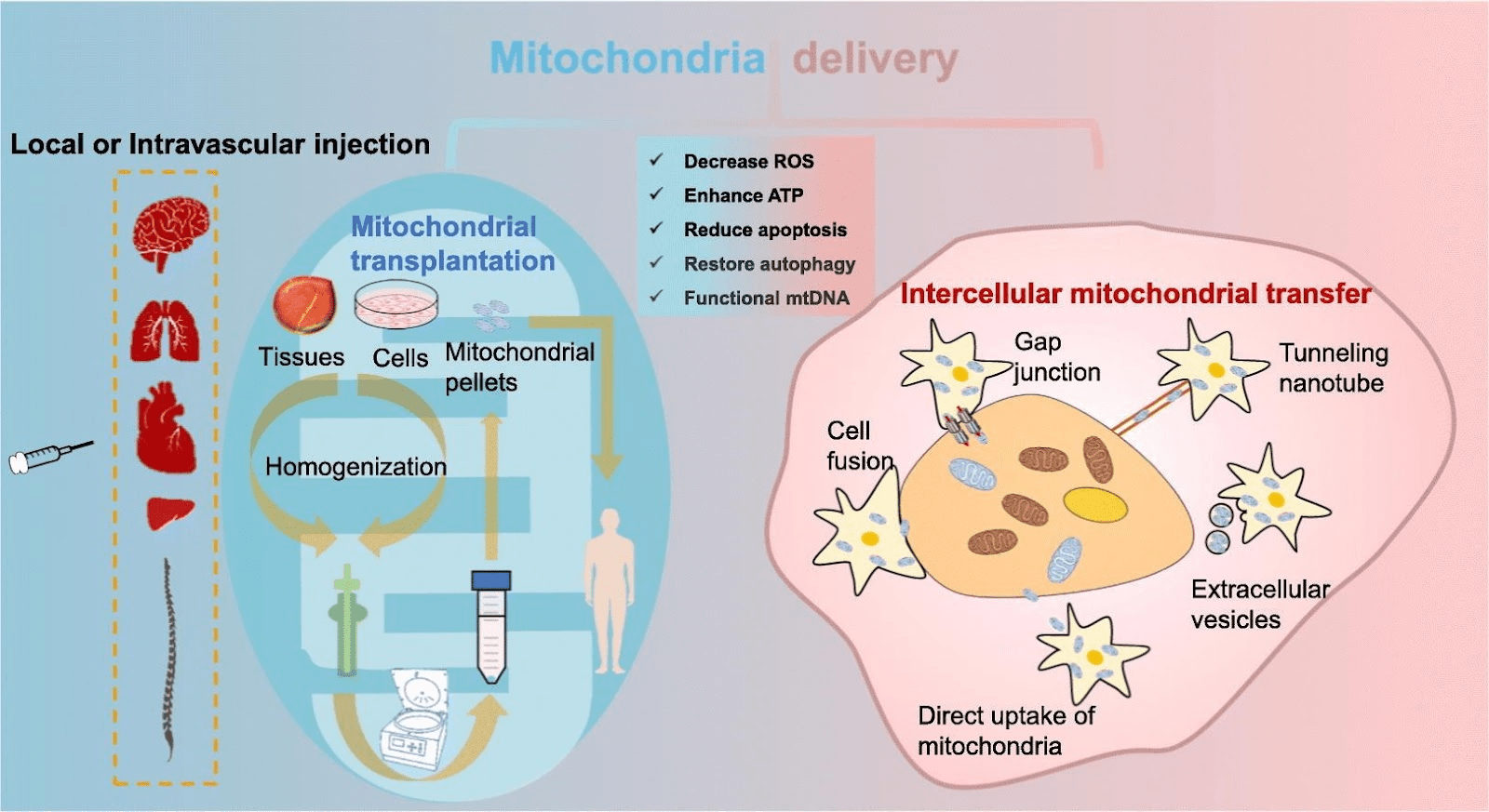 Mitochondria delivery

Local or Intravascular injection

Mitochondrial transplantation

Tissues Cells Mitochondrial pellets

Homogenization

✓ Decrease ROS
✓ Enhance ATP
✓ Reduce apoptosis
✓ Restore autophagy
✓ Functional mtDNA

Intercellular mitochondrial transfer

Gap junction

Tunneling nanotube

Cell fusion

Extracellular vesicles

Direct uptake of mitochondria